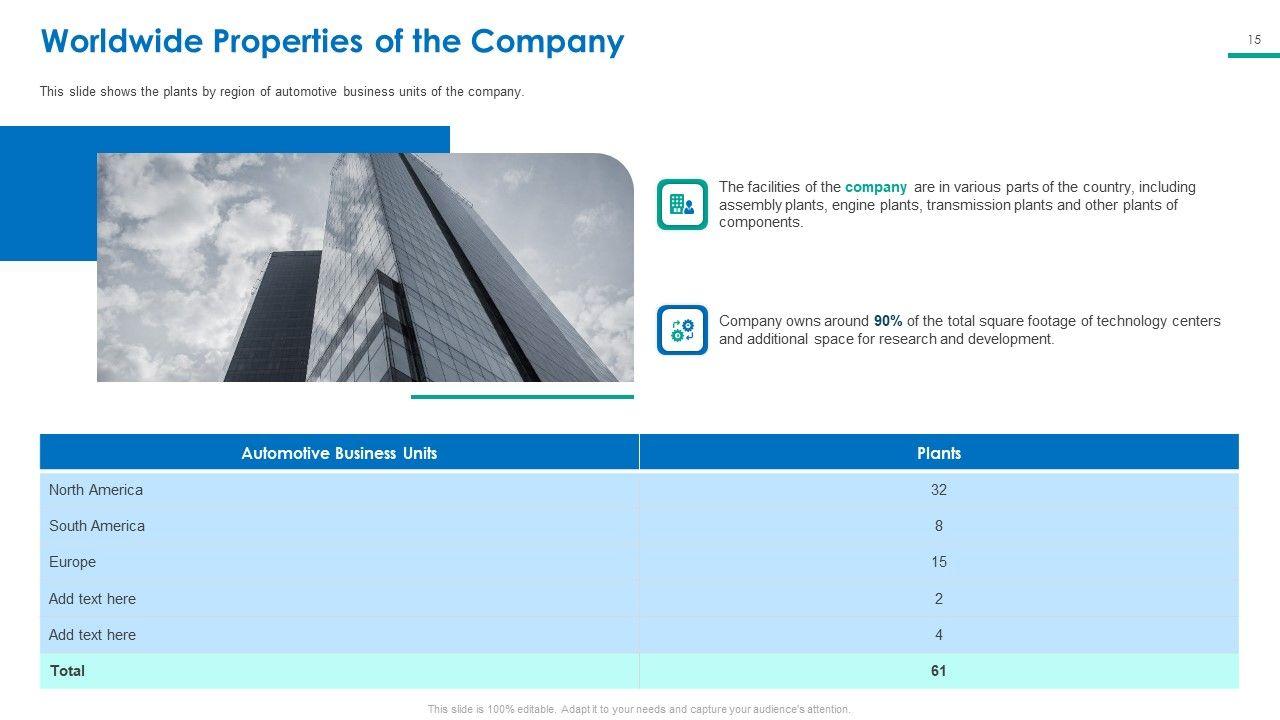 Worldwide Properties of the Company

15

This slide shows the plants by region of automotive business units of the company.

The facilities of the company are in various parts of the country, including assembly plants, engine plants, transmission plants and other plants of components.

Company owns around 90% of the total square footage of technology centers and additional space for research and development.

| Automotive Business Units | Plants |
|---|---|
| North America | 32 |
| South America | 8 |
| Europe | 15 |
| Add text here | 2 |
| Add text here | 4 |
| Total | 61 |

This slide is 100% editable. Adapt it to your needs and capture your audience's attention.